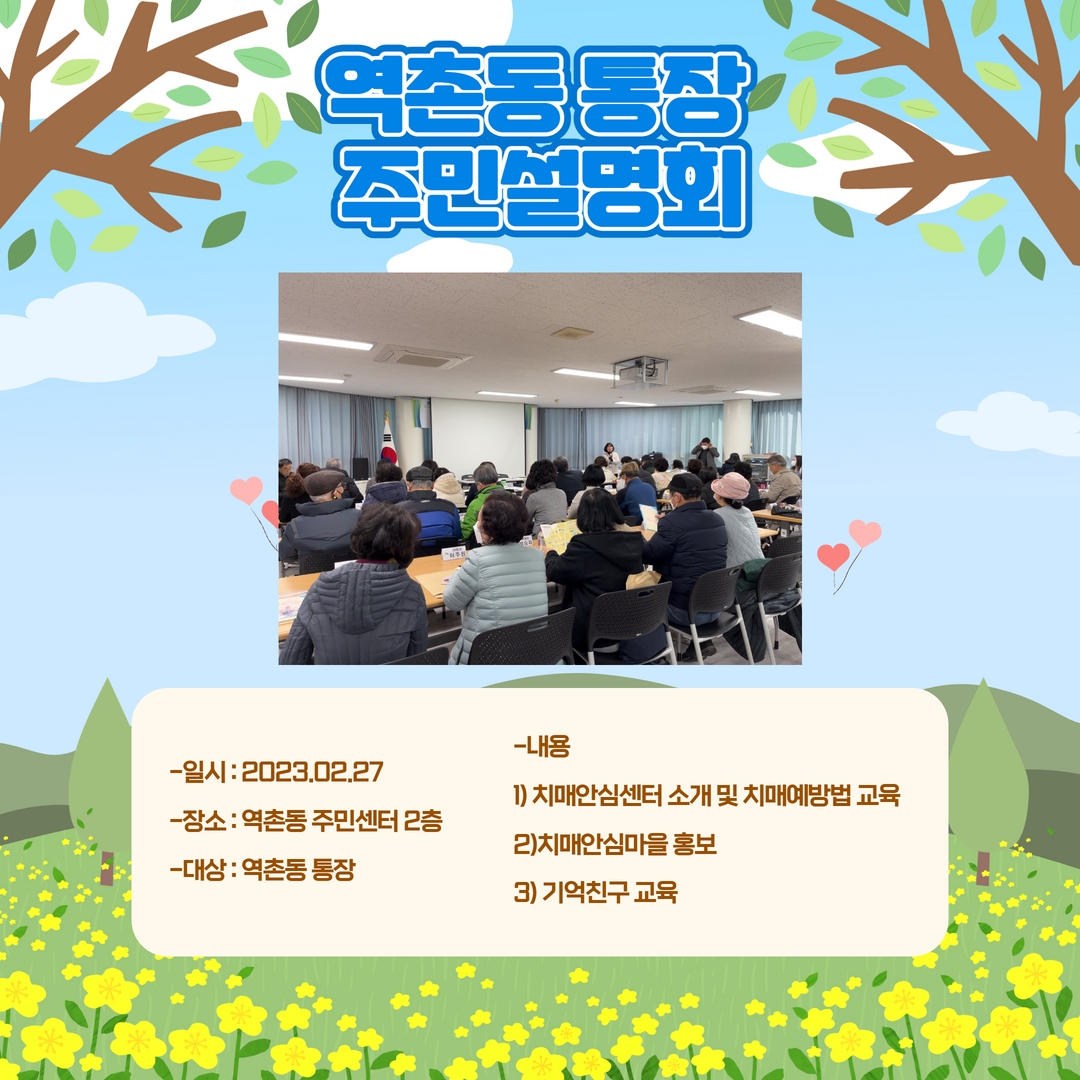 역촌동 통장 주민설명회

-일시 : 2023.02.27

-장소 : 역촌동 주민센터 2층

-대상 : 역촌동 통장

-내용

1) 치매안심센터 소개 및 치매예방법 교육

2)치매안심마을 홍보

3) 기억친구 교육